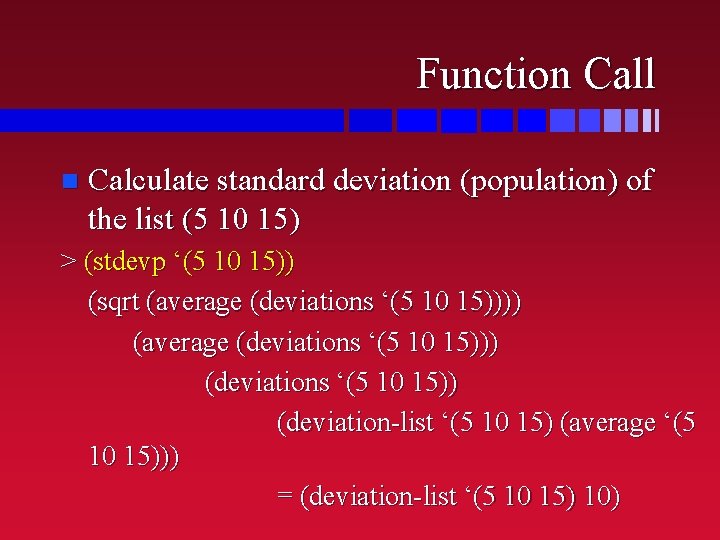 Function Call

Calculate standard deviation (population) of the list (5 10 15)

> (stdevp ‘(5 10 15))

(sqrt (average (deviations ‘(5 10 15))))

(average (deviations ‘(5 10 15)))

(deviations ‘(5 10 15))

(deviation-list ‘(5 10 15) (average ‘(5 10 15)))

= (deviation-list ‘(5 10 15) 10)